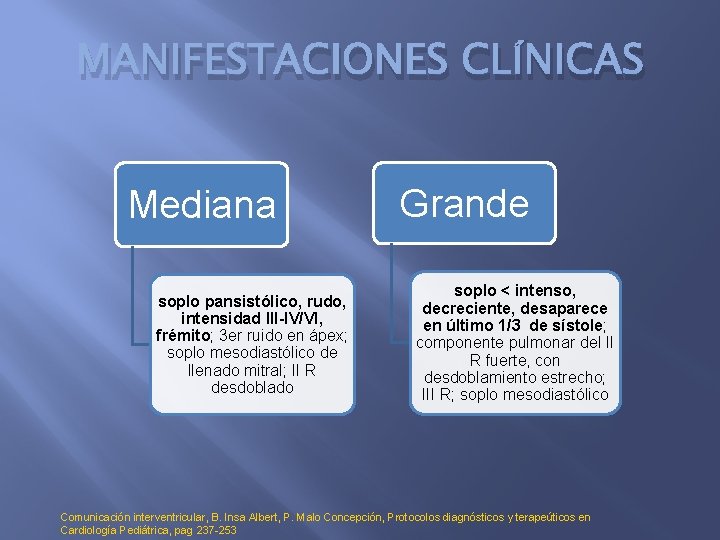 MANIFESTACIONES CLÍNICAS

Mediana

soplo pansistólico, rudo, intensidad III-IV/VI, frémito; 3er ruido en ápex; soplo mesodiastólico de llenado mitral; II R desdoblado

Grande

soplo < intenso, decreciente, desaparece en último 1/3 de sístole; componente pulmonar del II R fuerte, con desdoblamiento estrecho; III R; soplo mesodiastólico

Comunicación interventricular, B. Insa Albert, P. Malo Concepción, Protocolos diagnósticos y terapeúticos en Cardiología Pediátrica, pag 237-253